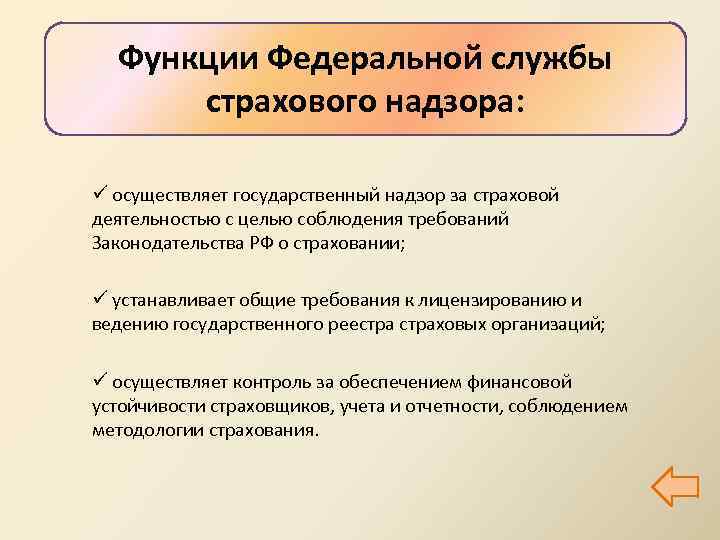 Функции Федеральной службы страхового надзора:

✓ осуществляет государственный надзор за страховой деятельностью с целью соблюдения требований Законодательства РФ о страховании;

✓ устанавливает общие требования к лицензированию и ведению государственного реестра страховых организаций;

✓ осуществляет контроль за обеспечением финансовой устойчивости страховщиков, учета и отчетности, соблюдением методологии страхования.